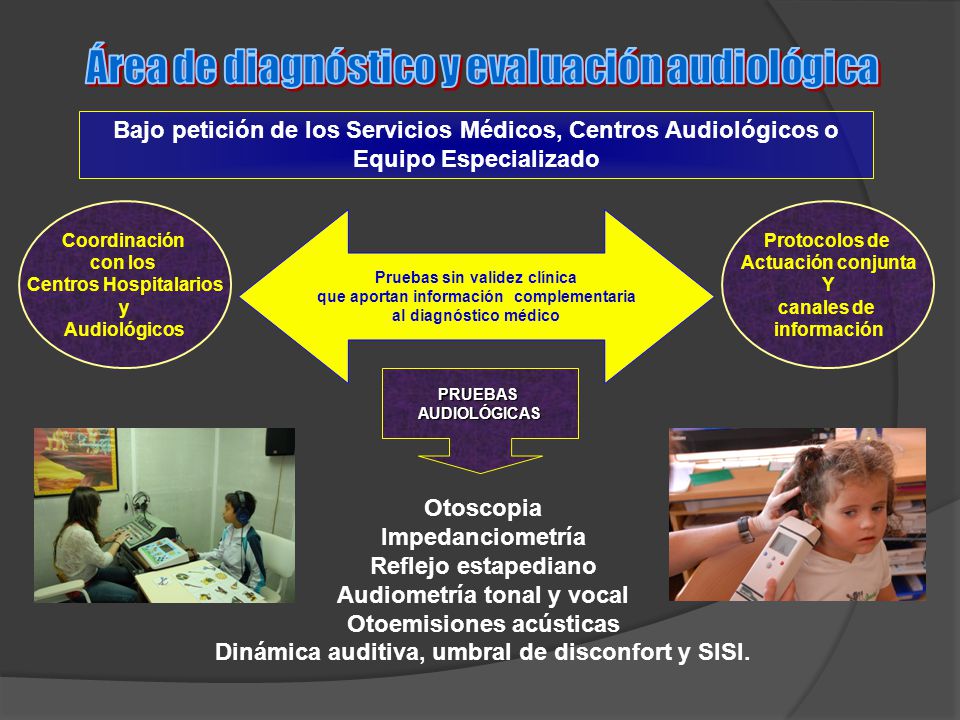 Área de diagnóstico y evaluación audiológica

Bajo petición de los Servicios Médicos, Centros Audiológicos o Equipo Especializado

Coordinación con los Centros Hospitalarios y Audiológicos

Pruebas sin validez clínica que aportan información complementaria al diagnóstico médico

Protocolos de Actuación conjunta Y canales de información

PRUEBAS AUDIOLÓGICAS

Otoscopia
Impedanciometría
Reflejo estapediano
Audiometría tonal y vocal
Otoemisiones acústicas
Dinámica auditiva, umbral de disconfort y SISI.